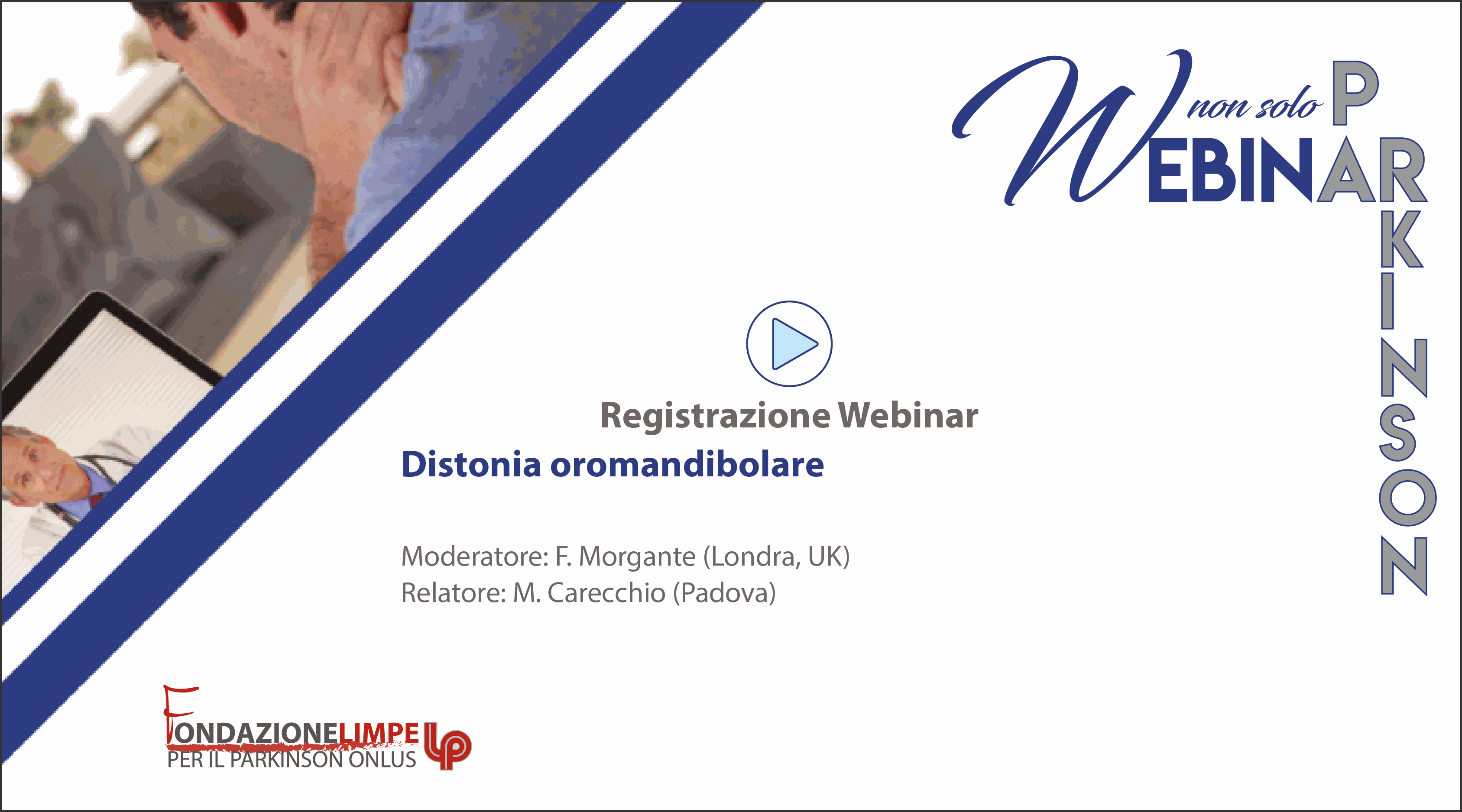 WEBINAR non solo PARKINSON

Registrazione Webinar
Distonia oromandibolare

Moderatore: F. Morgante (Londra, UK)
Relatore: M. Carecchio (Padova)

FONDAZIONELIMPE
PER IL PARKINSON ONLUS
LP